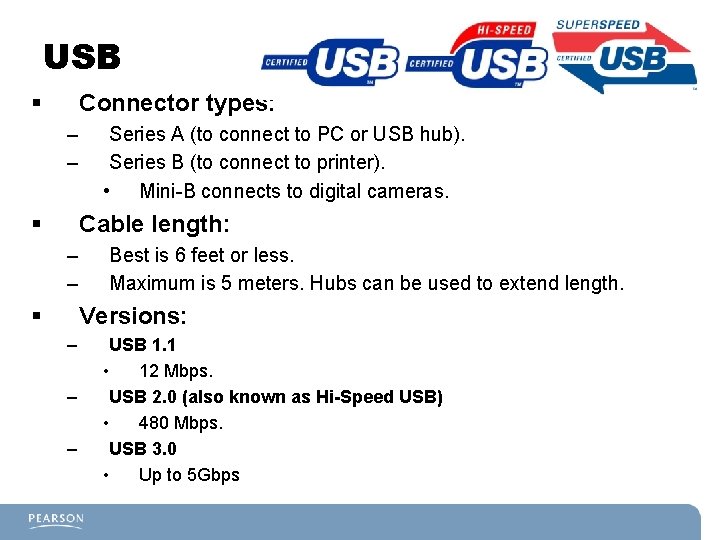 USB

CERTIFIED USB

HI-SPEED CERTIFIED USB

SUPERSPEED CERTIFIED USB

▪ Connector types:
– Series A (to connect to PC or USB hub).
– Series B (to connect to printer).
• Mini-B connects to digital cameras.

▪ Cable length:
– Best is 6 feet or less.
– Maximum is 5 meters. Hubs can be used to extend length.

▪ Versions:
– USB 1.1
• 12 Mbps.
– USB 2.0 (also known as Hi-Speed USB)
• 480 Mbps.
– USB 3.0
• Up to 5Gbps

PEARSON